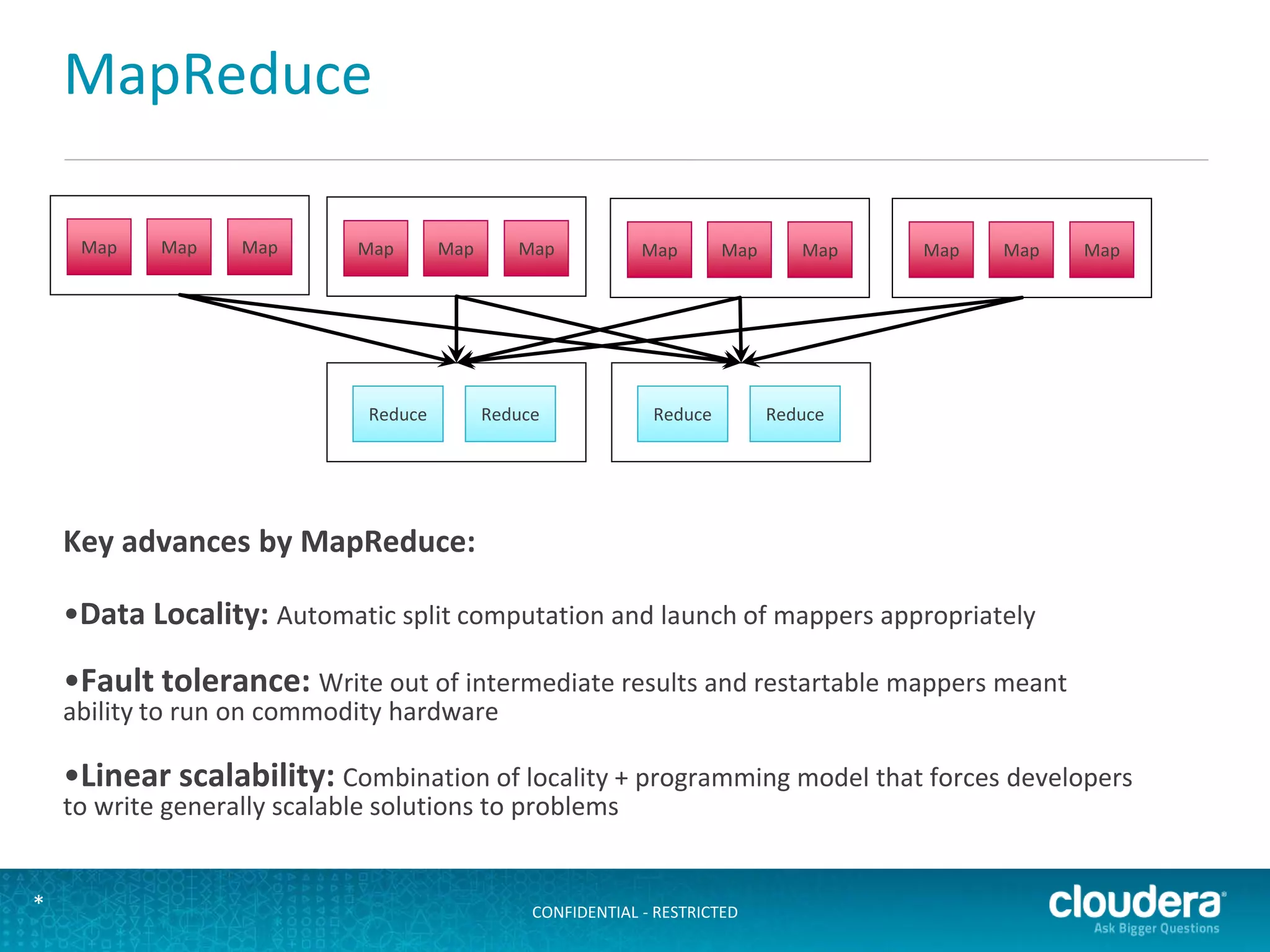 MapReduce

Map Map Map

Map Map Map

Map Map Map

Map Map Map

Reduce Reduce

Reduce Reduce

Key advances by MapReduce:

•Data Locality: Automatic split computation and launch of mappers appropriately

•Fault tolerance: Write out of intermediate results and restartable mappers meant ability to run on commodity hardware

•Linear scalability: Combination of locality + programming model that forces developers to write generally scalable solutions to problems

*

CONFIDENTIAL - RESTRICTED

cloudera
Ask Bigger Questions